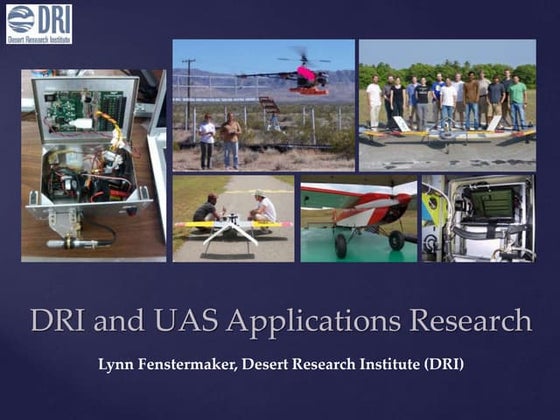 DRI
Desert Research Institute

DRI and UAS Applications Research

Lynn Fenstermaker, Desert Research Institute (DRI)